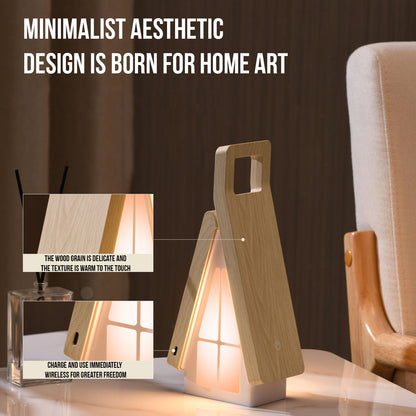 MINIMALIST AESTHETIC
DESIGN IS BORN FOR HOME ART

THE WOOD GRAIN IS DELICATE AND
THE TEXTURE IS WARM TO THE TOUCH

CHARGE AND USE IMMEDIATELY
WIRELESS FOR GREATER FREEDOM